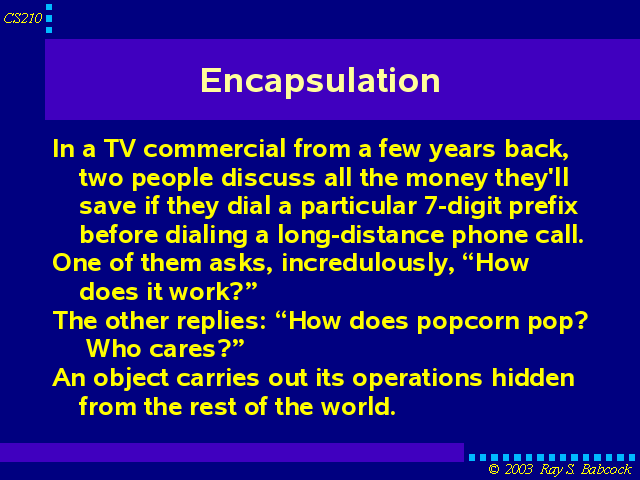 CS210

Encapsulation

In a TV commercial from a few years back, two people discuss all the money they'll save if they dial a particular 7-digit prefix before dialing a long-distance phone call.

One of them asks, incredulously, “How does it work?”

The other replies: “How does popcorn pop? Who cares?”

An object carries out its operations hidden from the rest of the world.

© 2003 Ray S. Babcock